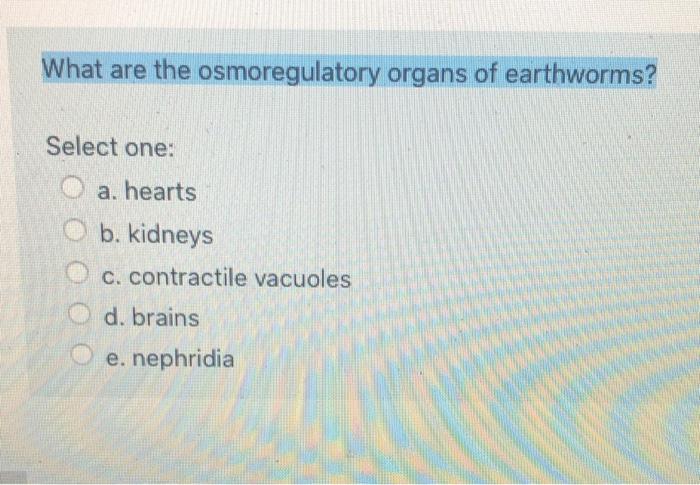 What are the osmoregulatory organs of earthworms?

Select one:
a. hearts
b. kidneys
c. contractile vacuoles
d. brains
e. nephridia